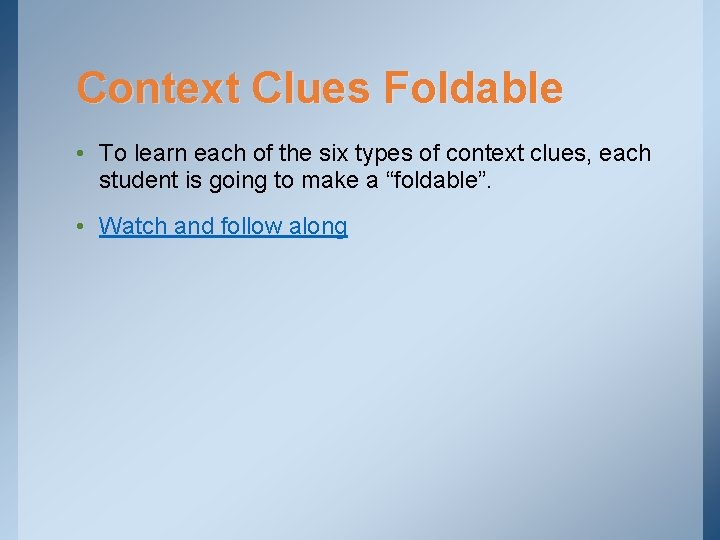 Context Clues Foldable

• To learn each of the six types of context clues, each student is going to make a “foldable”.

• Watch and follow along